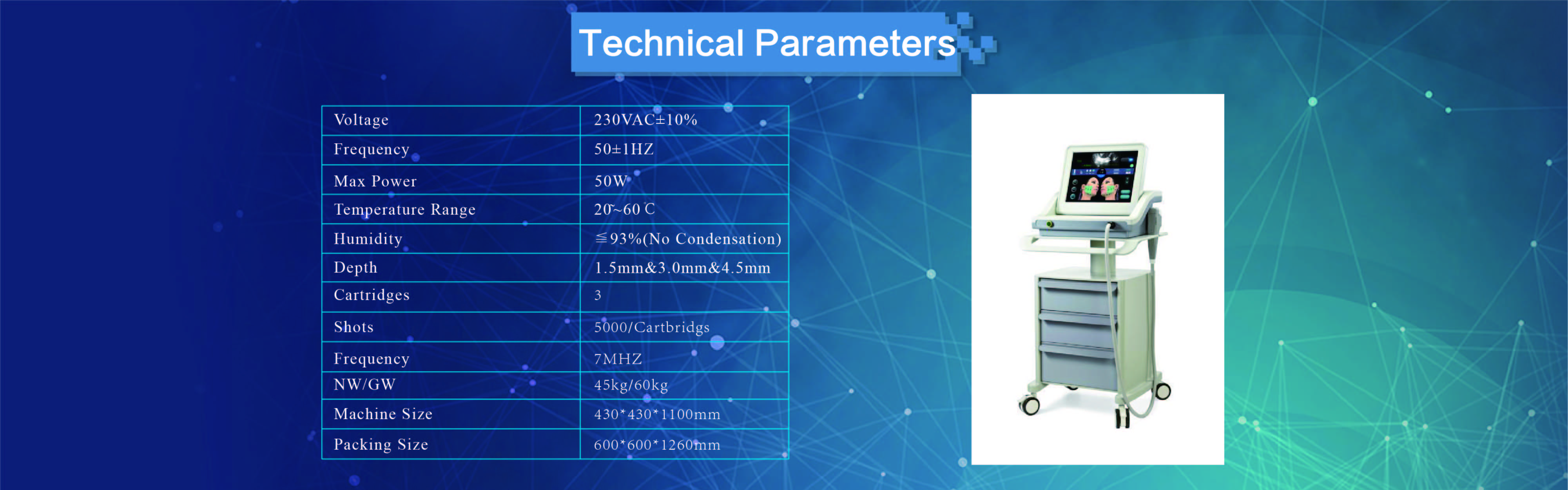 Technical Parameters

| Voltage | 230VAC±10% |
|---|---|
| Frequency | 50±1HZ |
| Max Power | 50W |
| Temperature Range | 20~60 C |
| Humidity | ≦93%(No Condensation) |
| Depth | 1.5mm&3.0mm&4.5mm |
| Cartridges | 3 |
| Shots | 5000/Cartbridgs |
| Frequency | 7MHZ |
| NW/GW | 45kg/60kg |
| Machine Size | 430*430*1100mm |
| Packing Size | 600*600*1260mm |